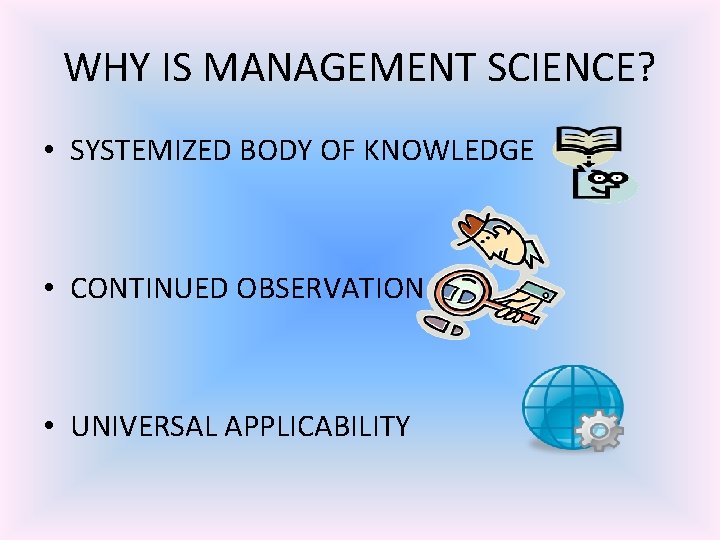 WHY IS MANAGEMENT SCIENCE?

• SYSTEMIZED BODY OF KNOWLEDGE

• CONTINUED OBSERVATION

• UNIVERSAL APPLICABILITY